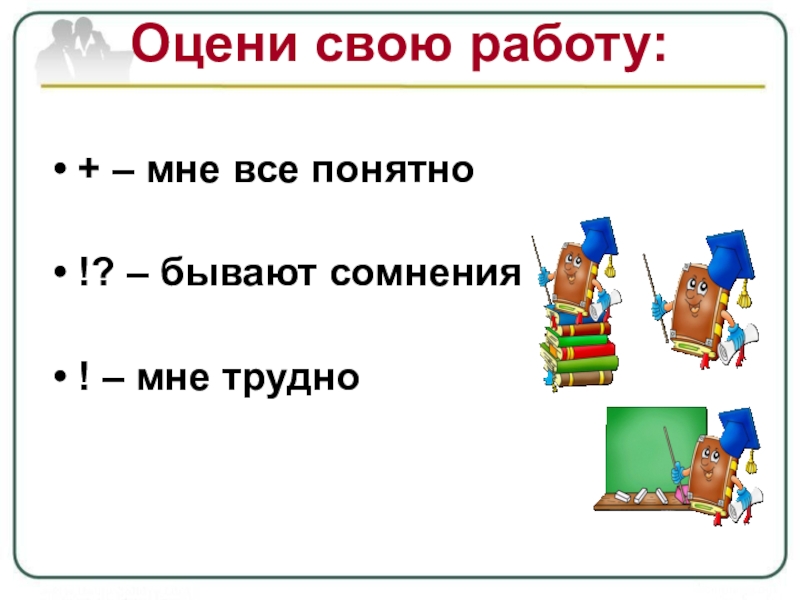 Оцени свою работу:

• + – мне все понятно

• !? – бывают сомнения

• ! – мне трудно